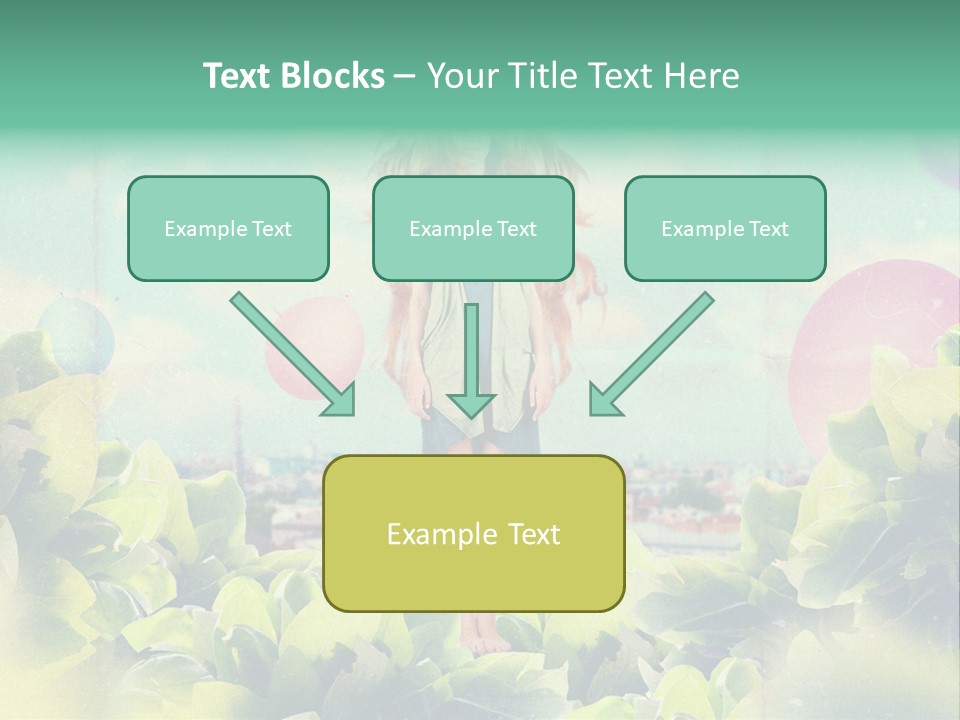 Text Blocks – Your Title Text Here

Example Text

Example Text

Example Text

Example Text